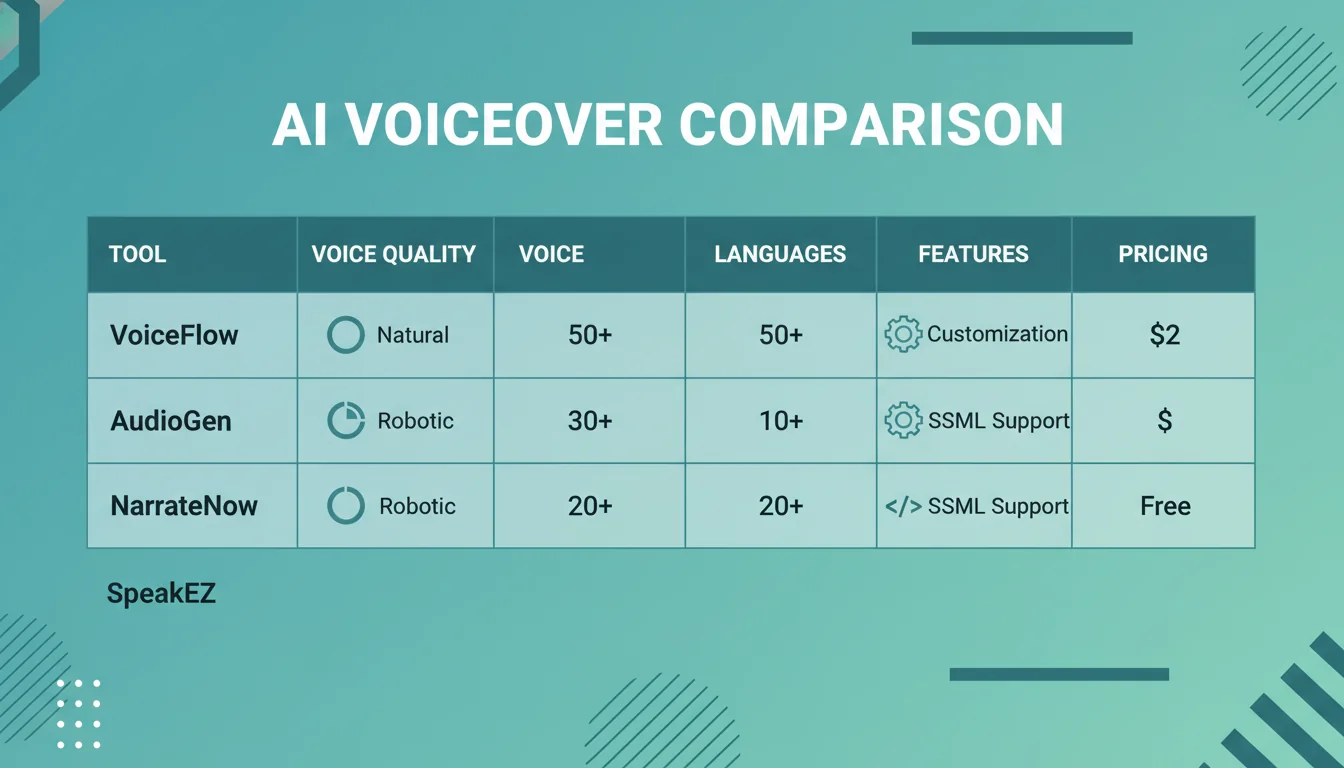 AI VOICEOVER COMPARISON

| TOOL | VOICE QUALITY | VOICE | LANGUAGES | FEATURES | PRICING |
|---|---|---|---|---|---|
| VoiceFlow | Natural | 50+ | 50+ | Customization | $2 |
| AudioGen | Robotic | 30+ | 10+ | SSML Support | $ |
| NarrateNow | Robotic | 20+ | 20+ | </> SSML Support | Free |

SpeakEZ